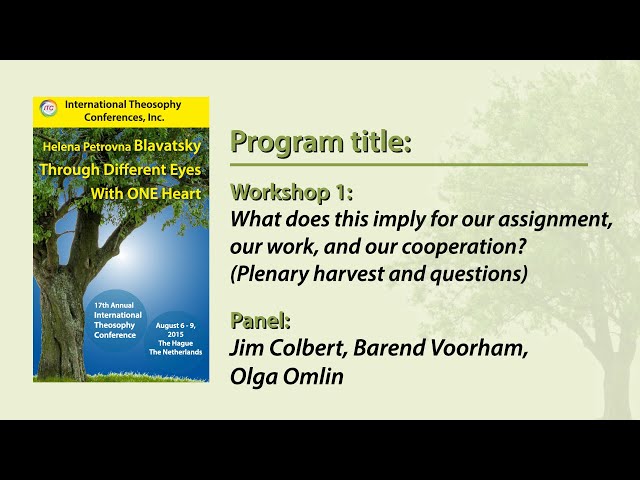 ITC International Theosophy Conferences, Inc.

Helena Petrovna Blavatsky Through Different Eyes With ONE Heart

17th Annual International Theosophy Conference

August 6 - 9, 2015 The Hague The Netherlands

Program title:

Workshop 1:
What does this imply for our assignment, our work, and our cooperation? (Plenary harvest and questions)

Panel:
Jim Colbert, Barend Voorham, Olga Omlin